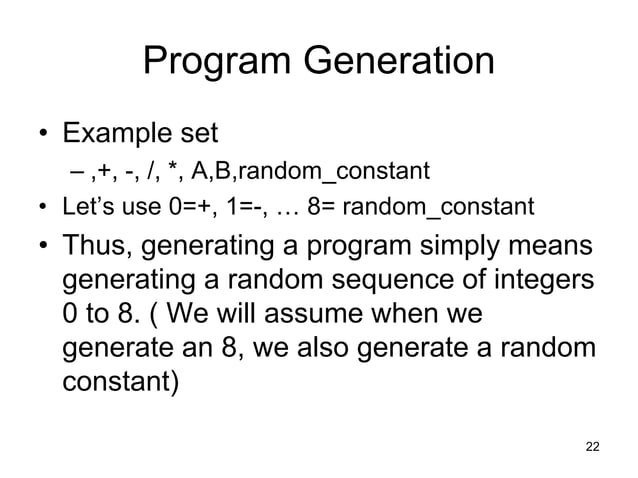 Program Generation

• Example set
  – ,+, -, /, *, A,B,random_constant
• Let's use 0=+, 1=-, … 8= random_constant
• Thus, generating a program simply means generating a random sequence of integers 0 to 8. ( We will assume when we generate an 8, we also generate a random constant)

22